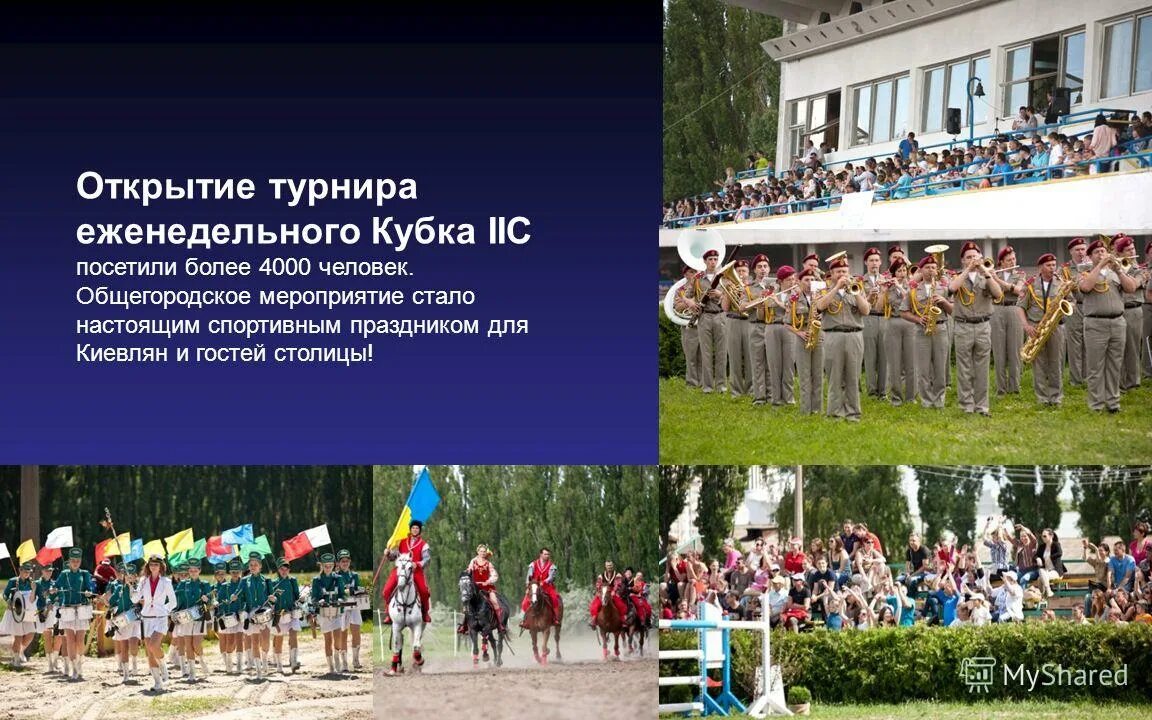 Открытие турнира еженедельного Кубка IIC посетили более 4000 человек. Общегородское мероприятие стало настоящим спортивным праздником для Киевлян и гостей столицы!

MyShared